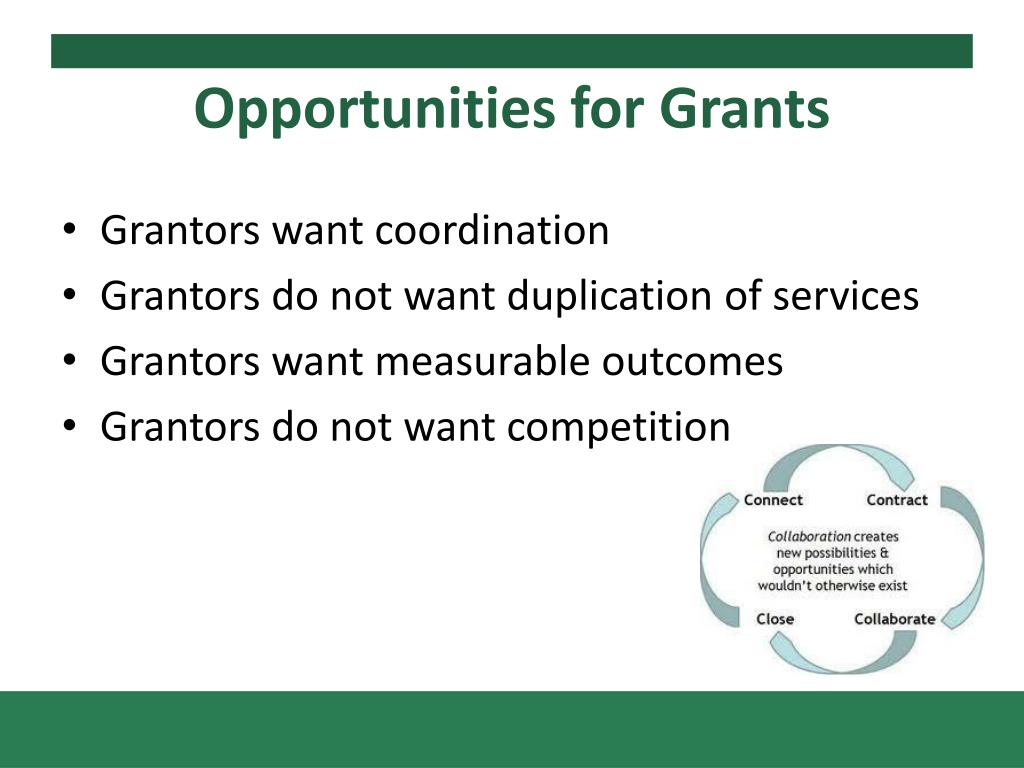 Opportunities for Grants

• Grantors want coordination
• Grantors do not want duplication of services
• Grantors want measurable outcomes
• Grantors do not want competition

Connect
Contract
Collaboration creates new possibilities & opportunities which wouldn't otherwise exist
Close
Collaborate